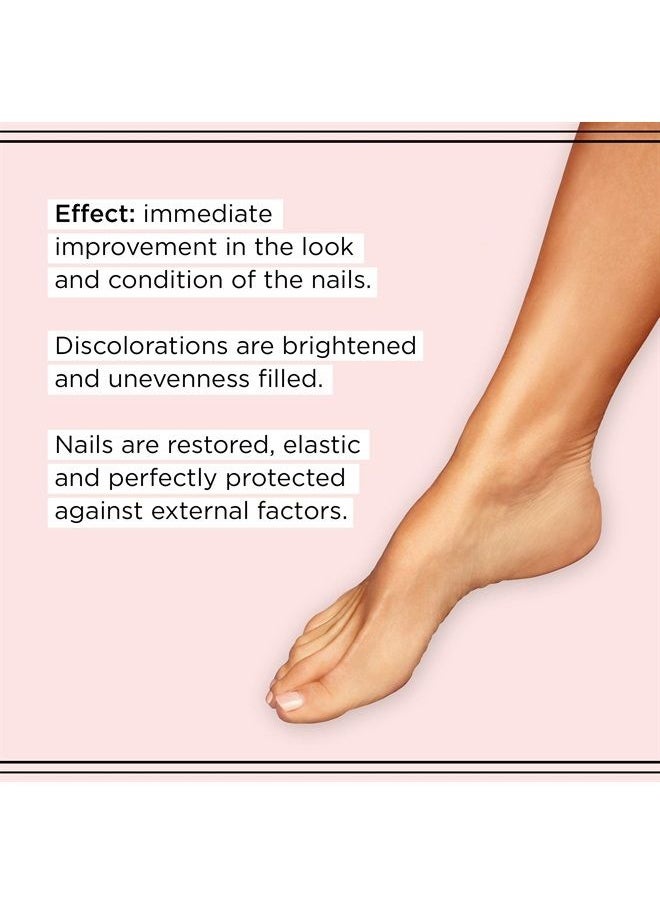 Effect: immediate improvement in the look and condition of the nails.

Discolorations are brightened and unevenness filled.

Nails are restored, elastic and perfectly protected against external factors.